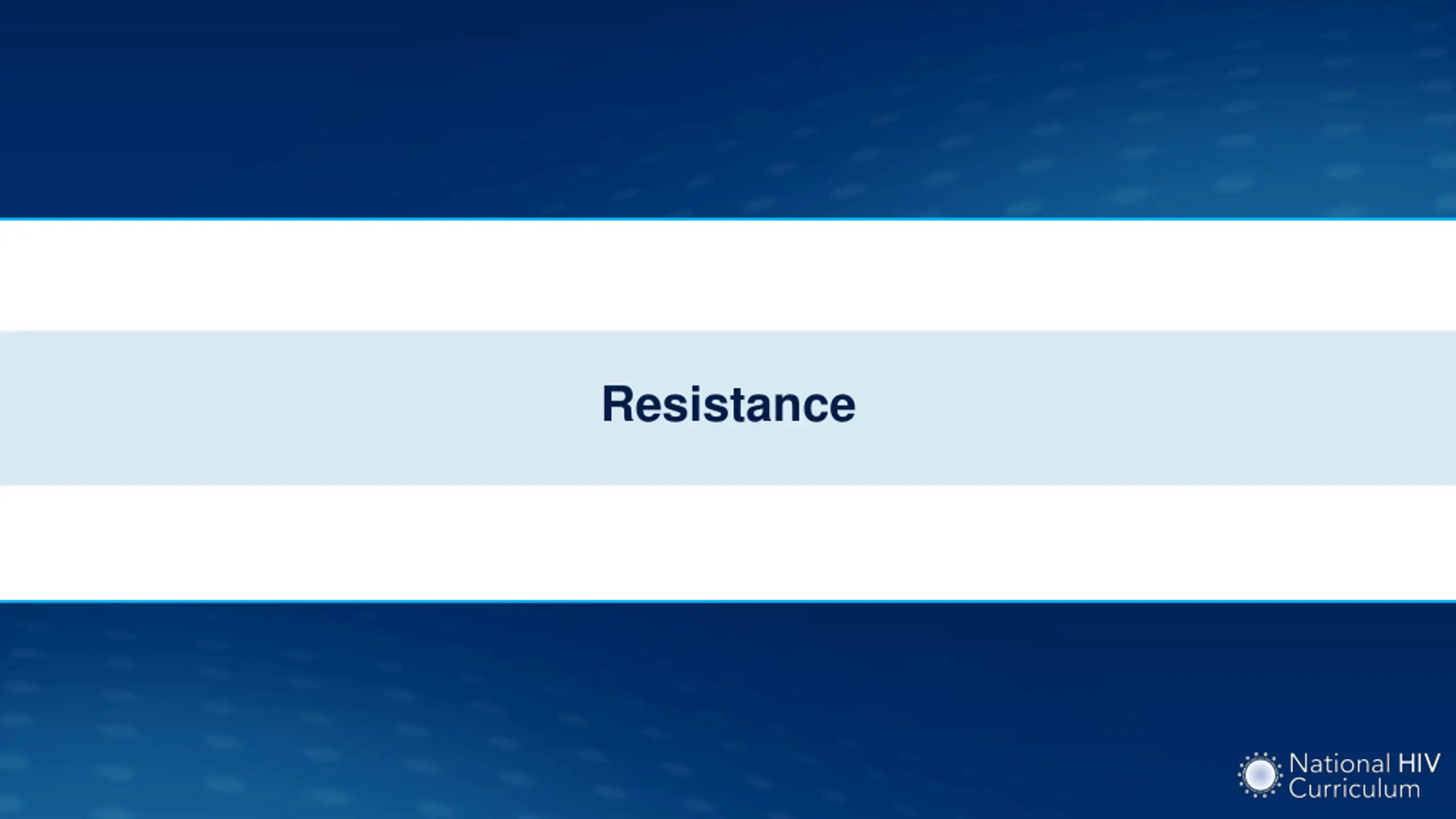 Resistance

National HIV
Curriculum